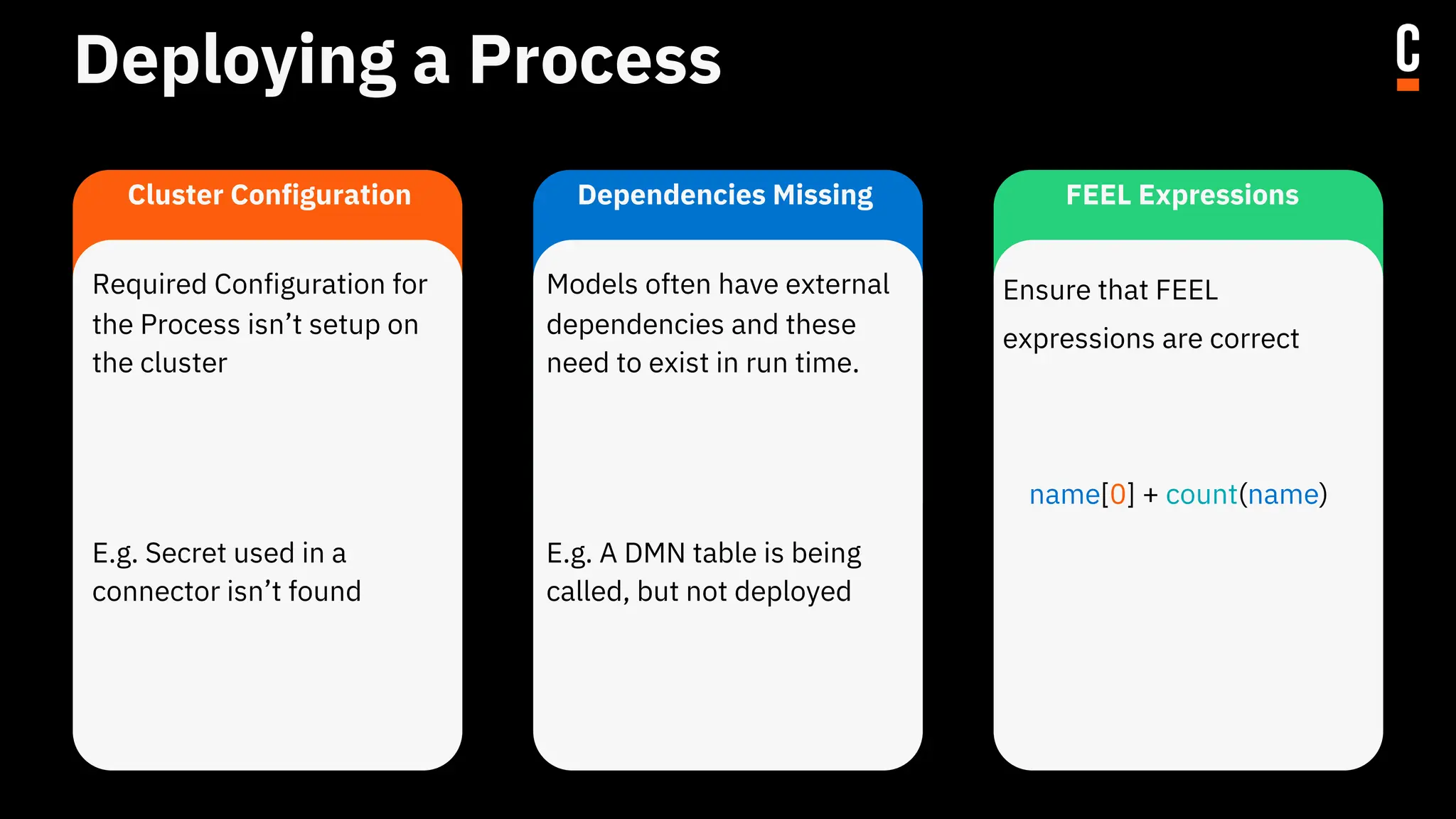 Deploying a Process

C

Cluster Configuration

Required Configuration for the Process isn’t setup on the cluster

E.g. Secret used in a connector isn’t found

Dependencies Missing

Models often have external dependencies and these need to exist in run time.

E.g. A DMN table is being called, but not deployed

FEEL Expressions

Ensure that FEEL expressions are correct

name[0] + count(name)